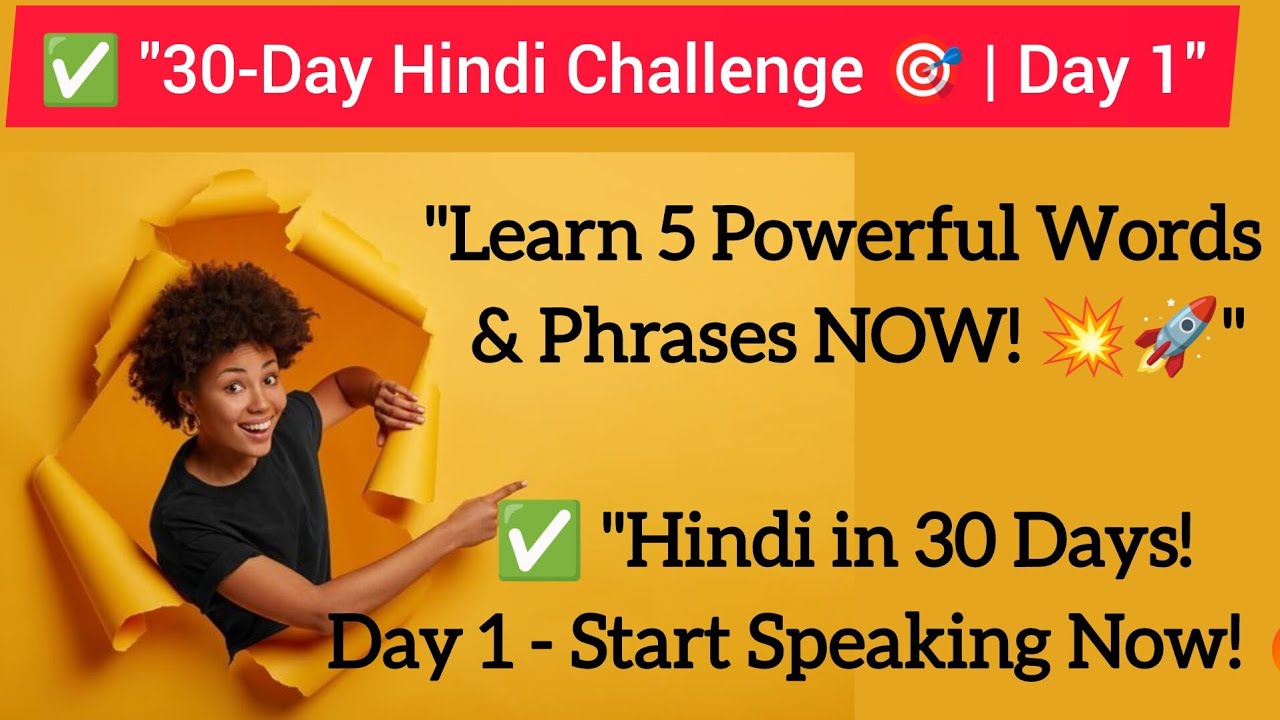 ✅ "30-Day Hindi Challenge 🎯 | Day 1"

"Learn 5 Powerful Words & Phrases NOW! 💥🚀"

✅ "Hindi in 30 Days! Day 1 - Start Speaking Now!